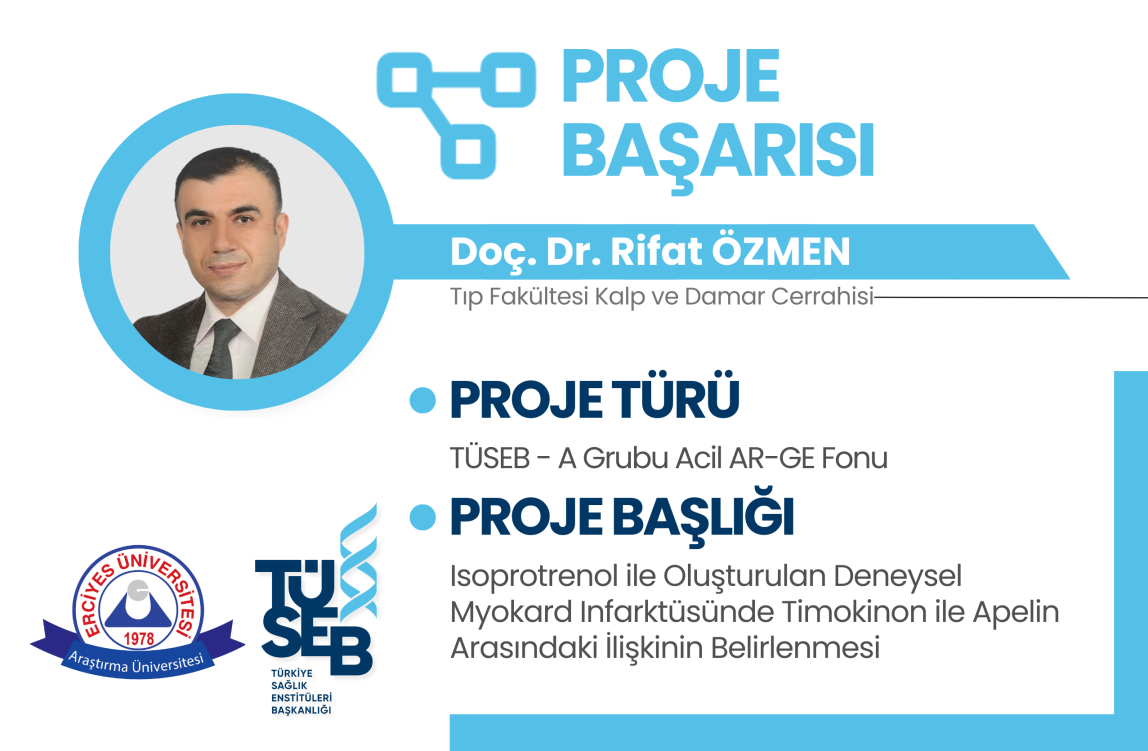 PROJE BAŞARISI

Doç. Dr. Rifat ÖZMEN

Tıp Fakültesi Kalp ve Damar Cerrahisi

PROJE TÜRÜ

TÜSEB - A Grubu Acil AR-GE Fonu

PROJE BAŞLIĞI

Isoprotrenol ile Oluşturulan Deneysel Myokard Infarktüsünde Timokinon ile Apelin Arasındaki İlişkinin Belirlenmesi

ERCİYES ÜNİVERSİTESİ
1978
Araştırma Üniversitesi

TÜSEB
TÜRKİYE SAĞLIK ENSTİTÜLERİ BAŞKANLIĞI